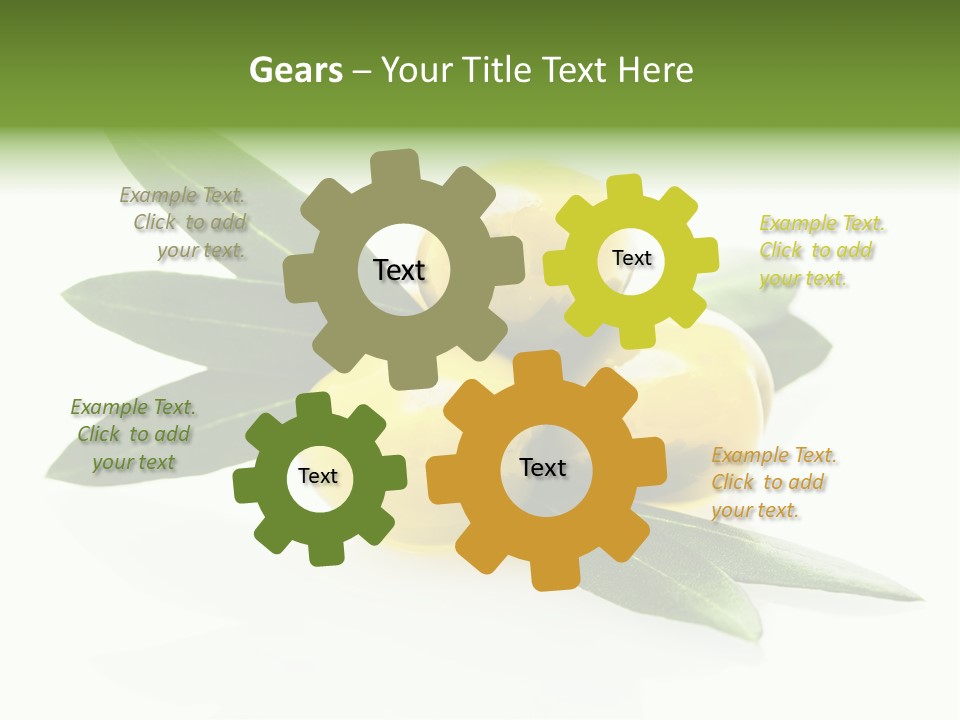 Gears – Your Title Text Here

Example Text. Click to add your text.

Text

Text

Example Text. Click to add your text.

Example Text. Click to add your text

Text

Text

Example Text. Click to add your text.